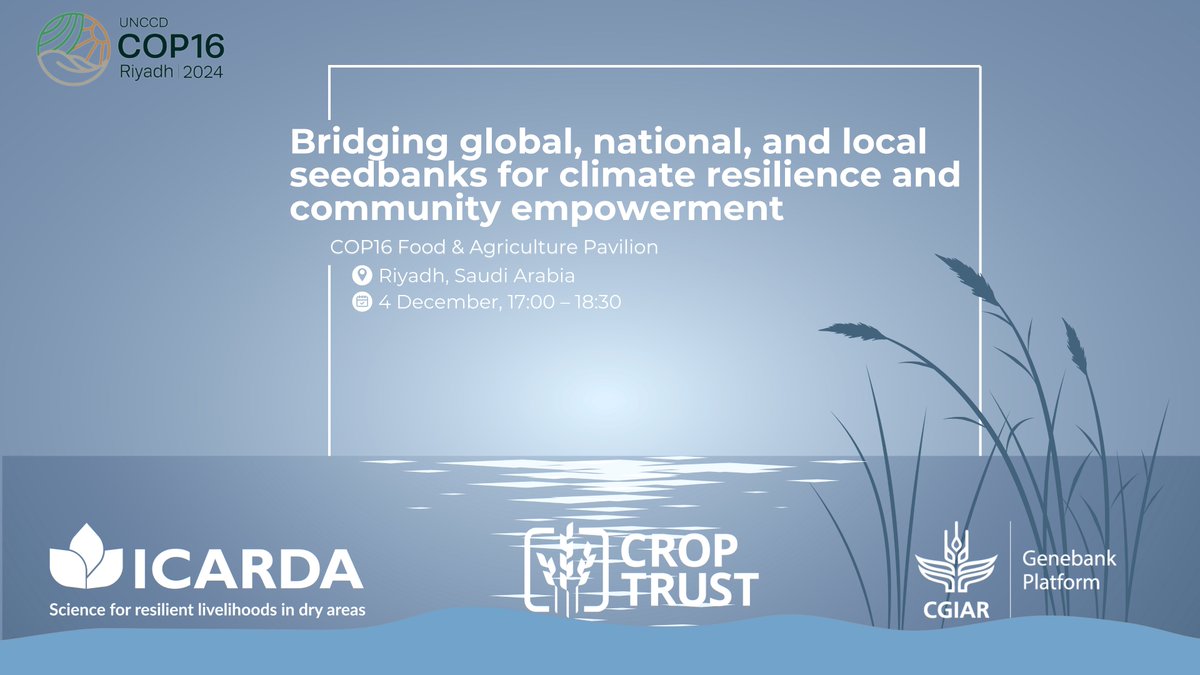 UNCCD
COP16
Riyadh | 2024

Bridging global, national, and local seedbanks for climate resilience and community empowerment

COP16 Food & Agriculture Pavilion
Riyadh, Saudi Arabia
4 December, 17:00 – 18:30

ICARDA
Science for resilient livelihoods in dry areas

CROP TRUST

CGIAR
Genebank Platform